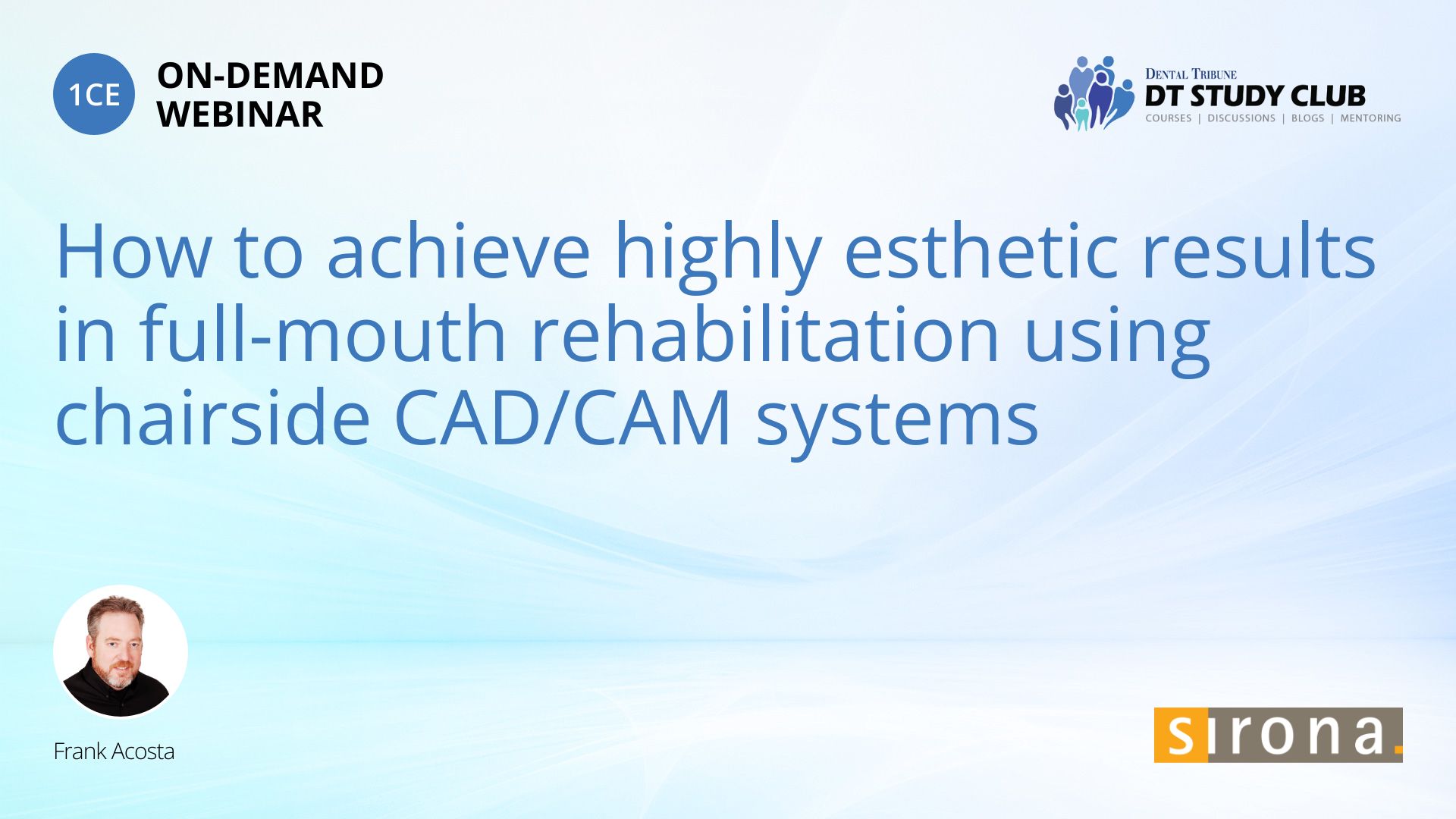 1CE ON-DEMAND WEBINAR

DENTAL TRIBUNE
DT STUDY CLUB
COURSES | DISCUSSIONS | BLOGS | MENTORING

How to achieve highly esthetic results in full-mouth rehabilitation using chairside CAD/CAM systems

Frank Acosta

sirona.